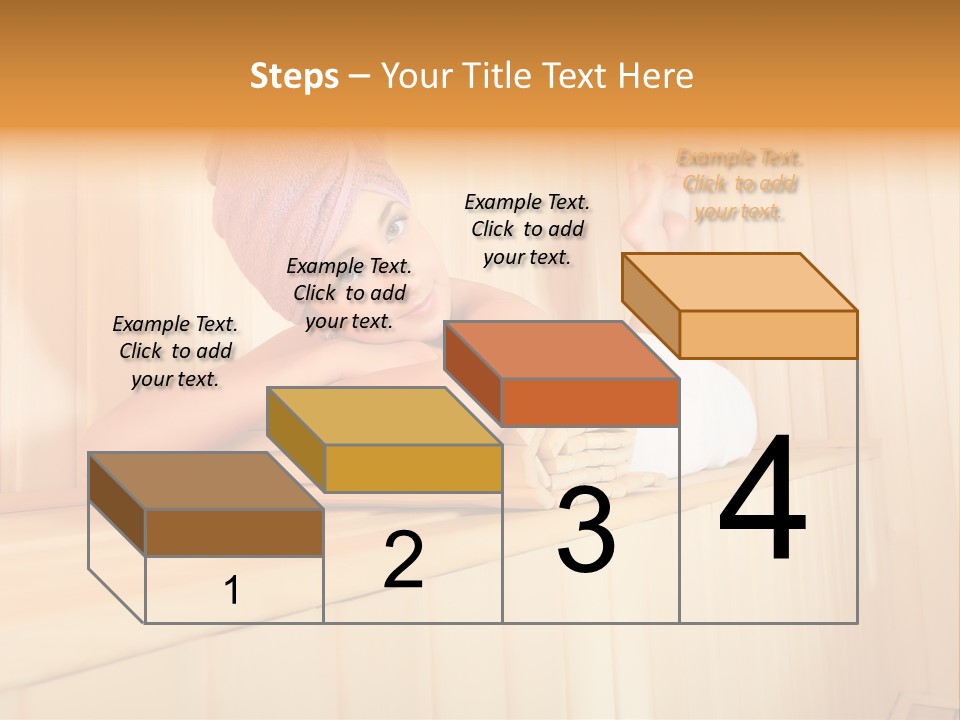 Steps – Your Title Text Here

Example Text. Click to add your text.

Example Text. Click to add your text.

Example Text. Click to add your text.

Example Text. Click to add your text.

1

2

3

4